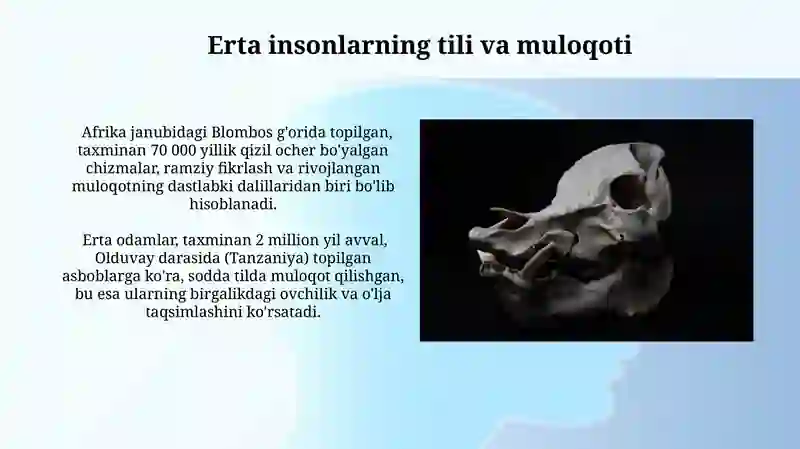 Erta insonlarning tili va muloqoti

Afrika janubidagi Blombos g'orida topilgan, taxminan 70 000 yillik qizil ocher bo'yalgan chizmalar, ramziy fikrlash va rivojlangan muloqotning dastlabki dalillaridan biri bo'lib hisoblanadi.

Erta odamlar, taxminan 2 million yil avval, Olduvay darasida (Tanzaniya) topilgan asboblarga ko'ra, sodda tilda muloqot qilishgan, bu esa ularning birgalikdagi ovchilik va o'lja taqsimlashini ko'rsatadi.